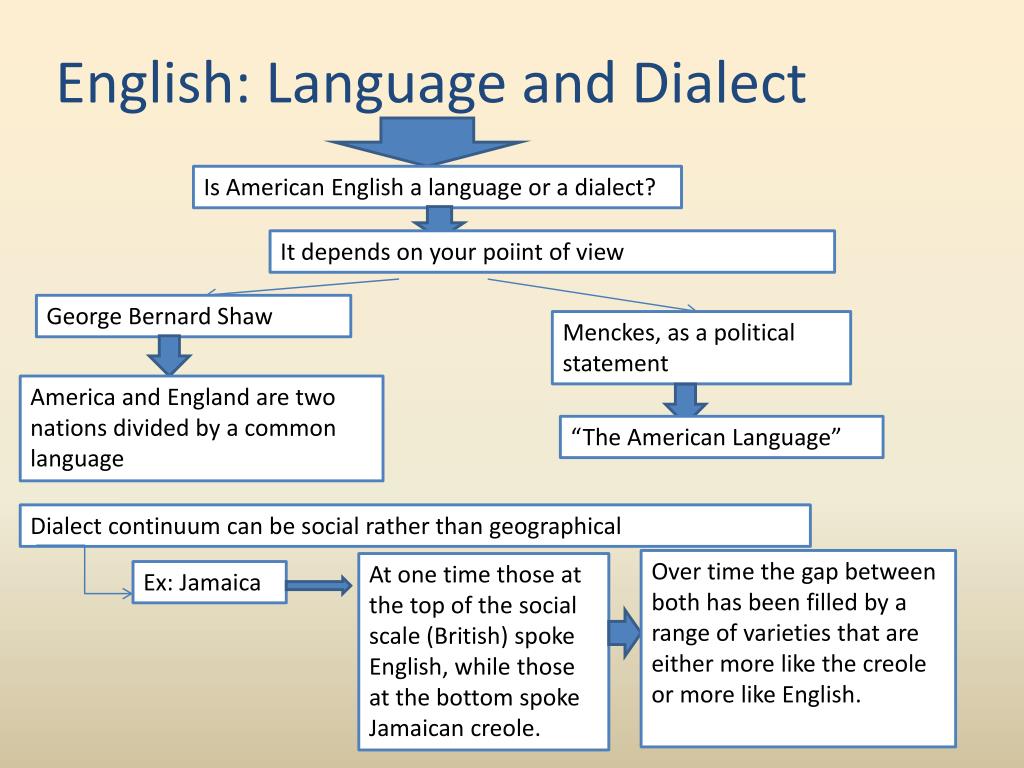 English: Language and Dialect

Is American English a language or a dialect?

It depends on your poiint of view

George Bernard Shaw

America and England are two nations divided by a common language

Menckes, as a political statement

“The American Language”

Dialect continuum can be social rather than geographical

Ex: Jamaica

At one time those at the top of the social scale (British) spoke English, while those at the bottom spoke Jamaican creole.

Over time the gap between both has been filled by a range of varieties that are either more like the creole or more like English.